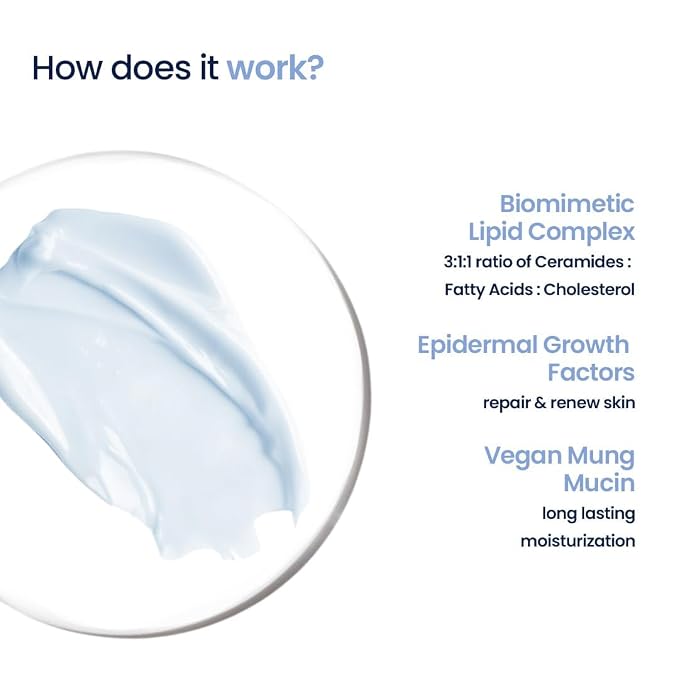 How does it work?

Biomimetic
Lipid Complex
3:1:1 ratio of Ceramides : Fatty Acids : Cholesterol

Epidermal Growth
Factors
repair & renew skin

Vegan Mung
Mucin
long lasting moisturization